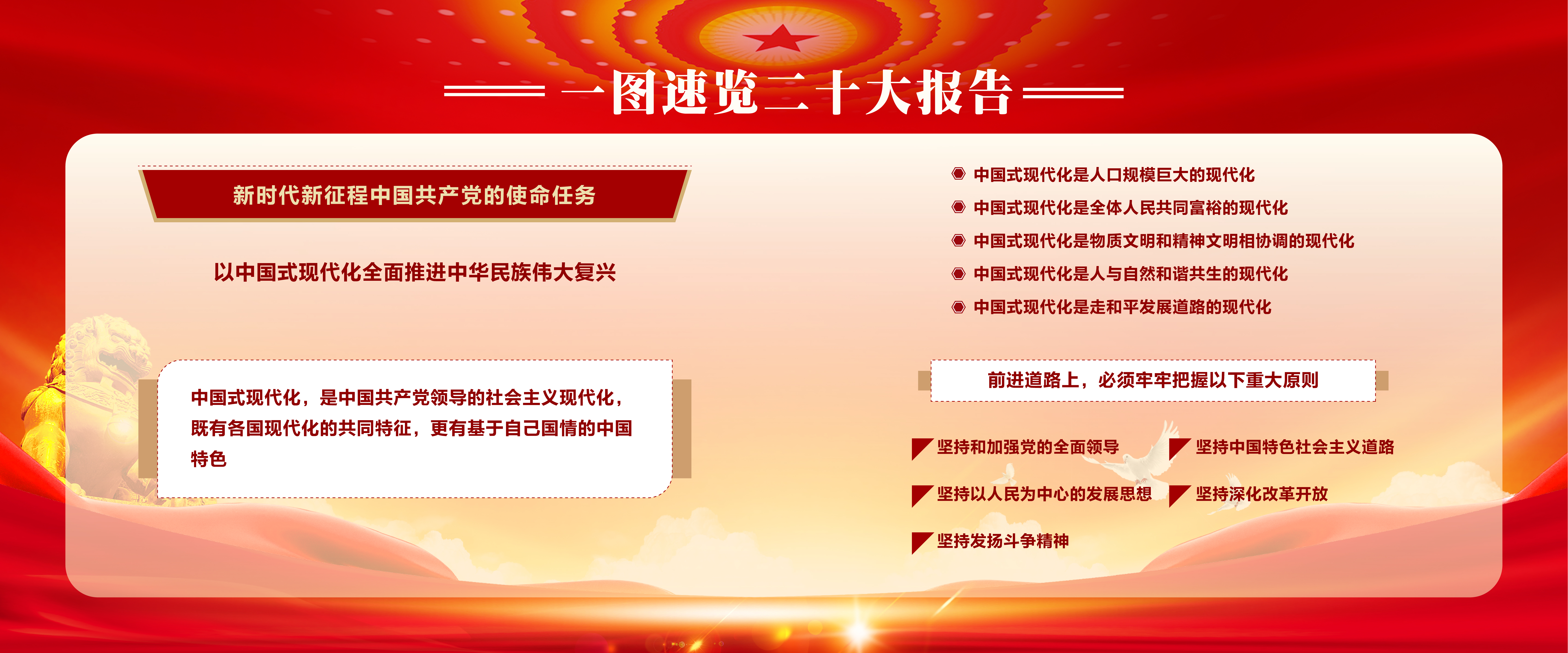 一图速览二十大报告

新时代新征程中国共产党的使命任务

以中国式现代化全面推进中华民族伟大复兴

中国式现代化，是中国共产党领导的社会主义现代化，既有各国现代化的共同特征，更有基于自己国情的中国特色

中国式现代化是人口规模巨大的现代化
中国式现代化是全体人民共同富裕的现代化
中国式现代化是物质文明和精神文明相协调的现代化
中国式现代化是人与自然和谐共生的现代化
中国式现代化是走和平发展道路的现代化

前进道路上，必须牢牢把握以下重大原则

坚持和加强党的全面领导
坚持中国特色社会主义道路
坚持以人民为中心的发展思想
坚持深化改革开放
坚持发扬斗争精神